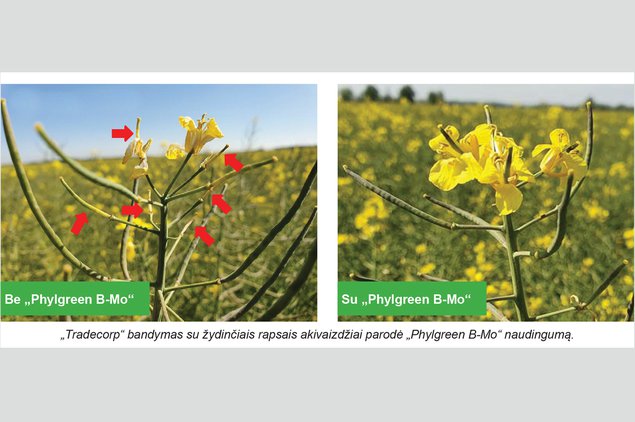 Be „Phylgreen B-Mo“

Su „Phylgreen B-Mo“

„Tradecorp“ bandymas su žydinčiais rapsais akivaizdžiai parodė „Phylgreen B-Mo“ naudingumą.